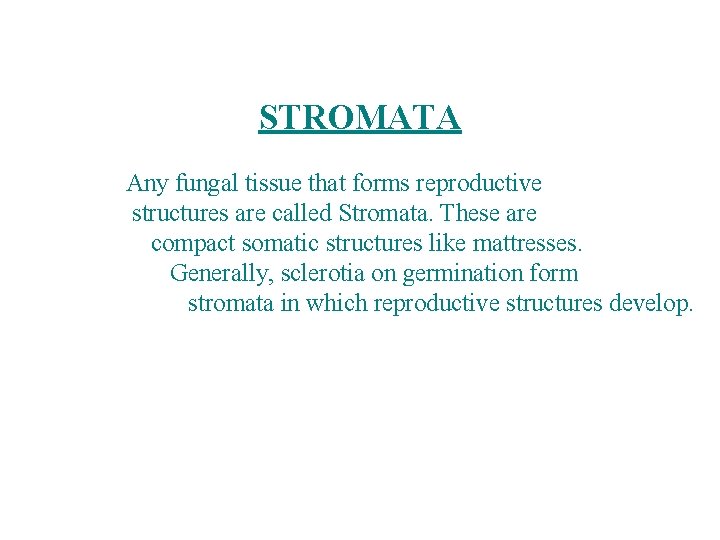 STROMATA

Any fungal tissue that forms reproductive structures are called Stromata. These are compact somatic structures like mattresses. Generally, sclerotia on germination form stromata in which reproductive structures develop.